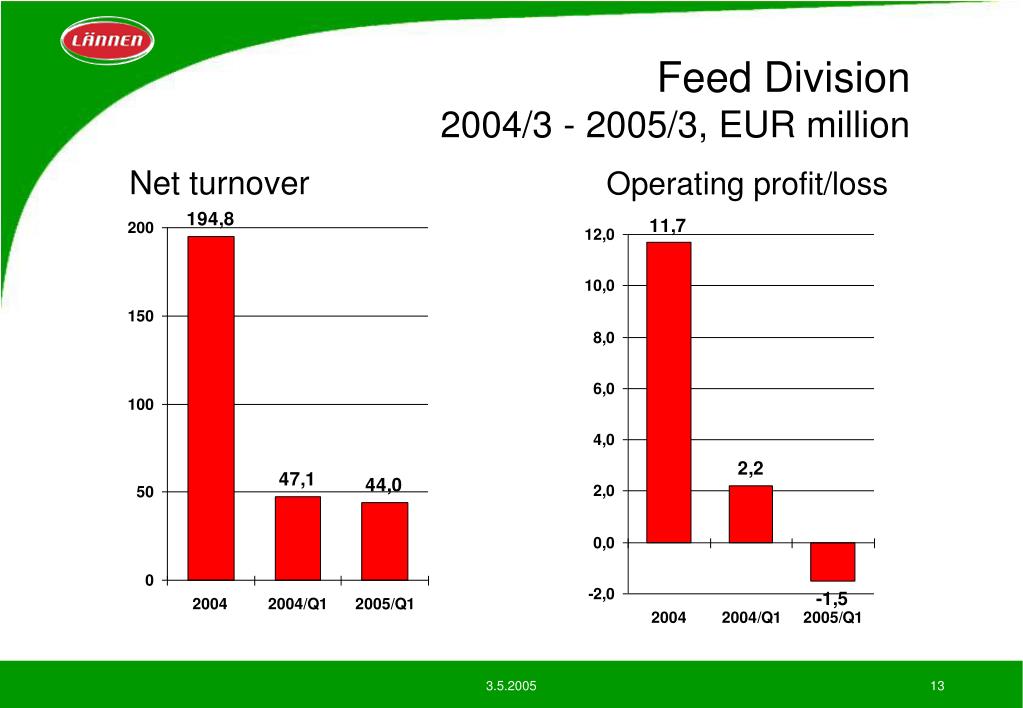 LÄNNEN

Feed Division
2004/3 - 2005/3, EUR million

Net turnover

200
150
100
50
0

194,8
47,1
44,0

2004
2004/Q1
2005/Q1

Operating profit/loss

12,0
10,0
8,0
6,0
4,0
2,0
0,0
-2,0

11,7
2,2
-1,5

2004
2004/Q1
2005/Q1

3.5.2005

13